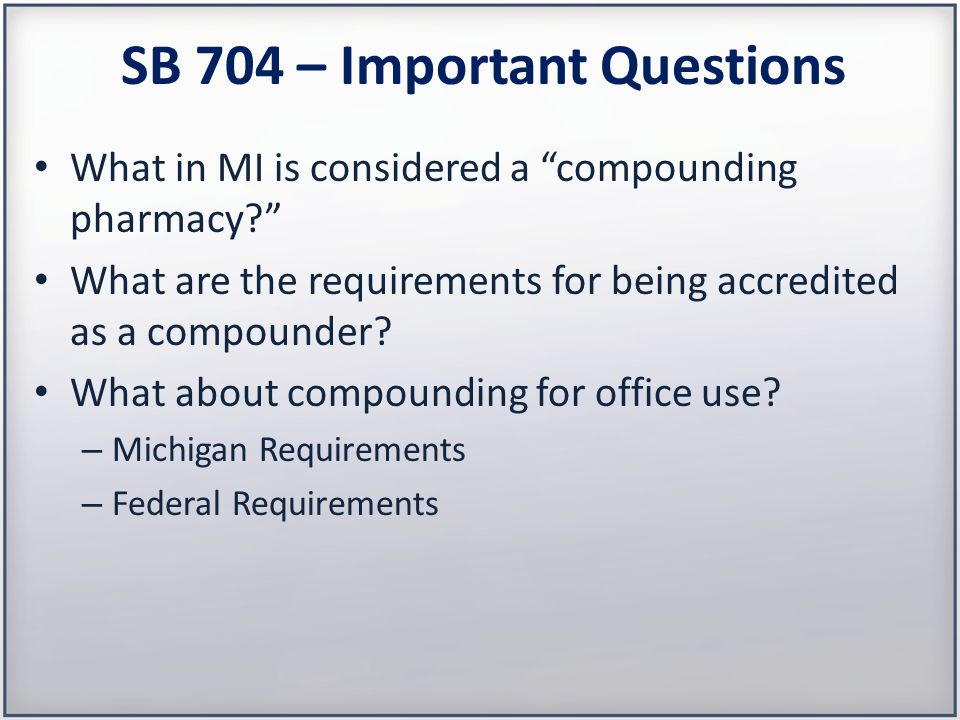 SB 704 – Important Questions

• What in MI is considered a “compounding pharmacy?”
• What are the requirements for being accredited as a compounder?
• What about compounding for office use?
– Michigan Requirements
– Federal Requirements